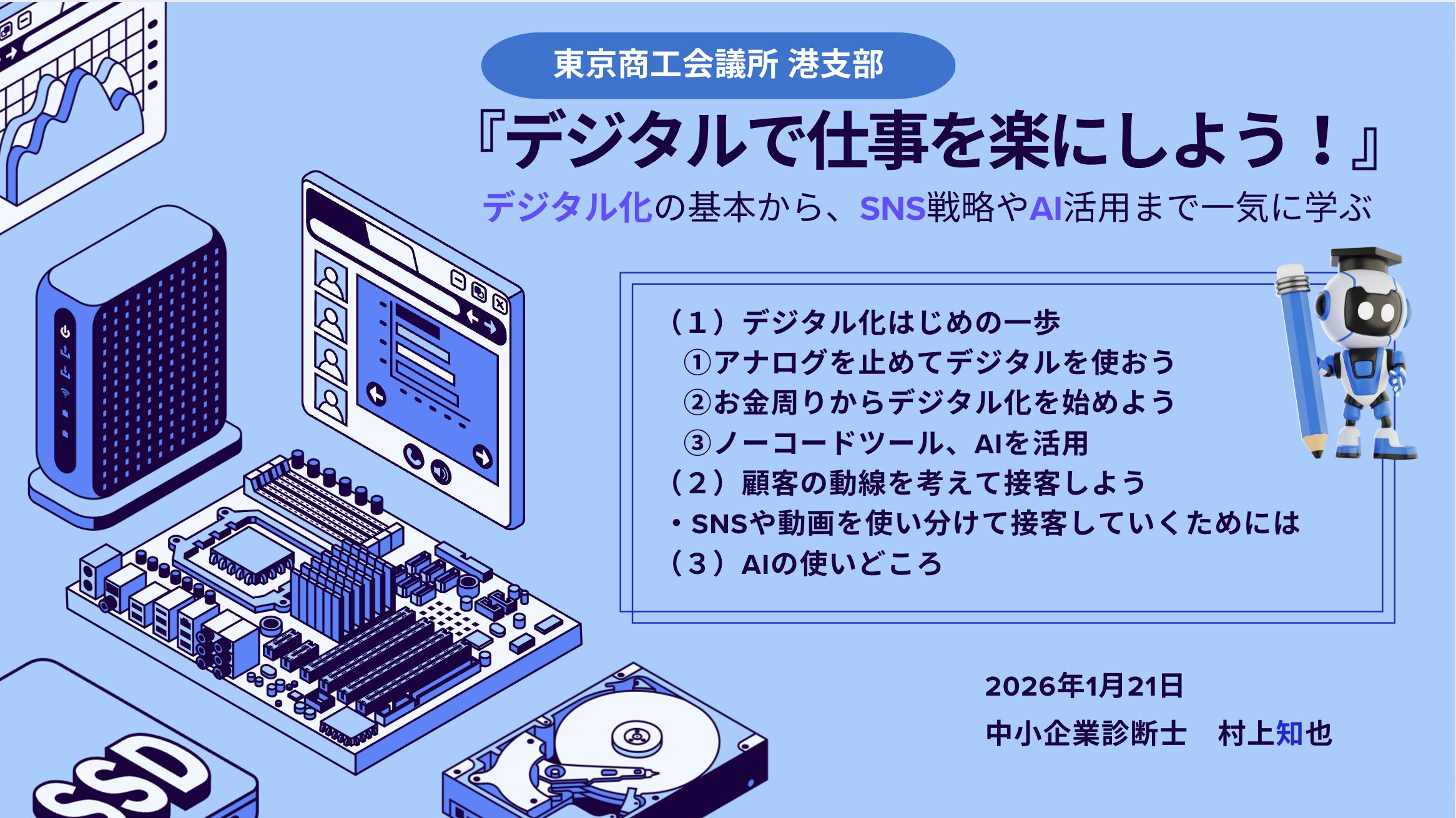 東京商工会議所 港支部

『デジタルで仕事を楽にしよう！』

デジタル化の基本から、SNS戦略やAI活用まで一気に学ぶ

（１）デジタル化はじめの一歩
①アナログを止めてデジタルを使おう
②お金周りからデジタル化を始めよう
③ノーコードツール、AIを活用
（２）顧客の動線を考えて接客しよう
・SNSや動画を使い分けて接客していくためには
（３）AIの使いどころ

2026年1月21日
中小企業診断士　村上知也

SSD